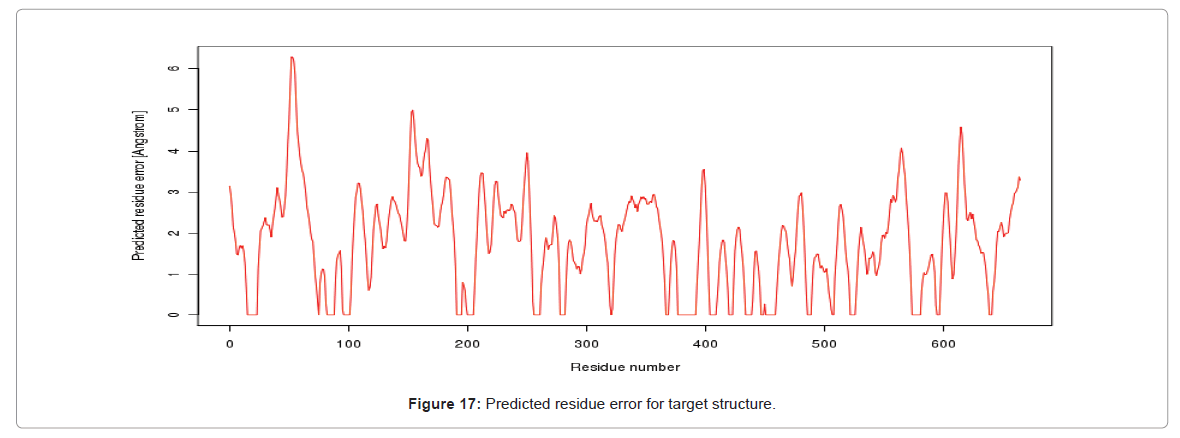 Predicted residue error [Angstrom]

6
5
4
3
2
1
0

0 100 200 300 400 500 600

Residue number

**Figure 17:** Predicted residue error for target structure.